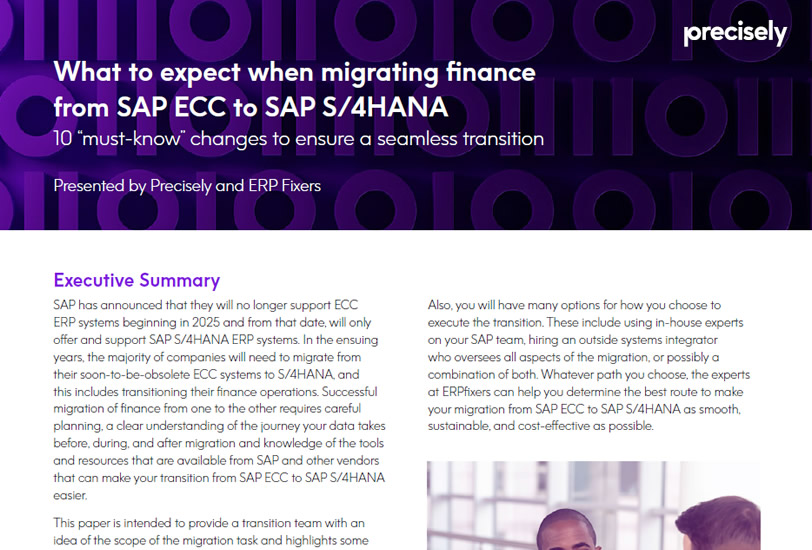 precisely

What to expect when migrating finance from SAP ECC to SAP S/4HANA

10 "must-know" changes to ensure a seamless transition

Presented by Precisely and ERP Fixers

Executive Summary

SAP has announced that they will no longer support ECC ERP systems beginning in 2025 and from that date, will only offer and support SAP S/4HANA ERP systems. In the ensuing years, the majority of companies will need to migrate from their soon-to-be-obsolete ECC systems to S/4HANA, and this includes transitioning their finance operations. Successful migration of finance from one to the other requires careful planning, a clear understanding of the journey your data takes before, during, and after migration and knowledge of the tools and resources that are available from SAP and other vendors that can make your transition from SAP ECC to SAP S/4HANA easier.

This paper is intended to provide a transition team with an idea of the scope of the migration task and highlights some

Also, you will have many options for how you choose to execute the transition. These include using in-house experts on your SAP team, hiring an outside systems integrator who oversees all aspects of the migration, or possibly a combination of both. Whatever path you choose, the experts at ERPfixers can help you determine the best route to make your migration from SAP ECC to SAP S/4HANA as smooth, sustainable, and cost-effective as possible.